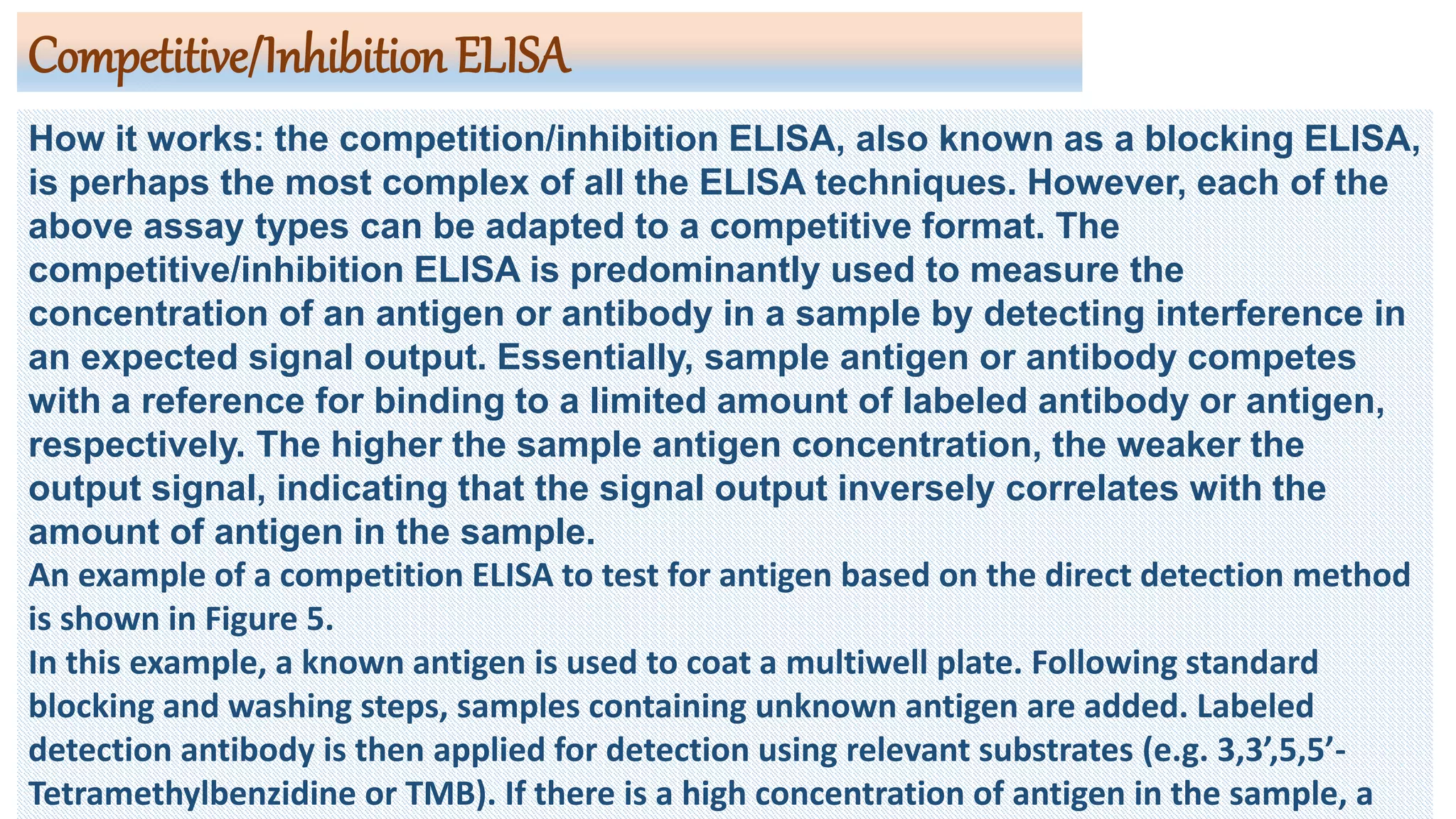 Competitive/Inhibition ELISA

How it works: the competition/inhibition ELISA, also known as a blocking ELISA, is perhaps the most complex of all the ELISA techniques. However, each of the above assay types can be adapted to a competitive format. The competitive/inhibition ELISA is predominantly used to measure the concentration of an antigen or antibody in a sample by detecting interference in an expected signal output. Essentially, sample antigen or antibody competes with a reference for binding to a limited amount of labeled antibody or antigen, respectively. The higher the sample antigen concentration, the weaker the output signal, indicating that the signal output inversely correlates with the amount of antigen in the sample.
An example of a competition ELISA to test for antigen based on the direct detection method is shown in Figure 5.
In this example, a known antigen is used to coat a multiwell plate. Following standard blocking and washing steps, samples containing unknown antigen are added. Labeled detection antibody is then applied for detection using relevant substrates (e.g. 3,3’,5,5’-Tetramethylbenzidine or TMB). If there is a high concentration of antigen in the sample, a